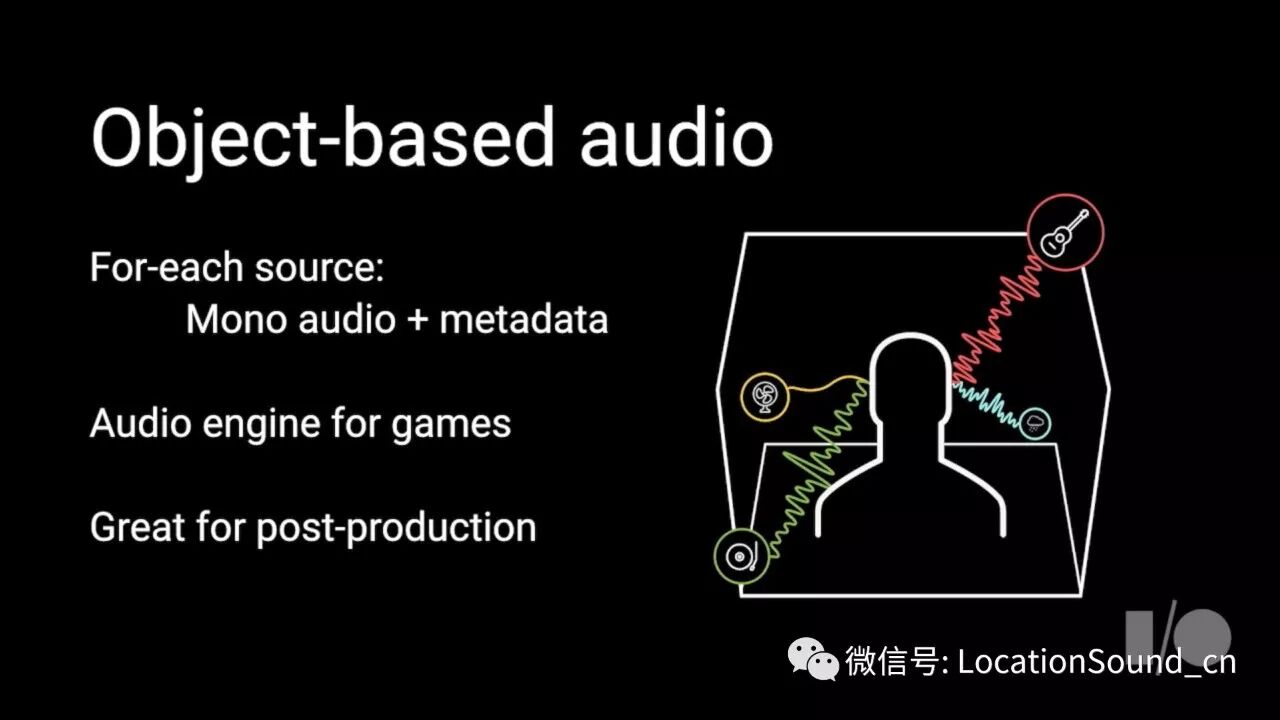 Object-based audio

For-each source:
Mono audio + metadata

Audio engine for games

Great for post-production

I/O

微信号: LocationSound_cn